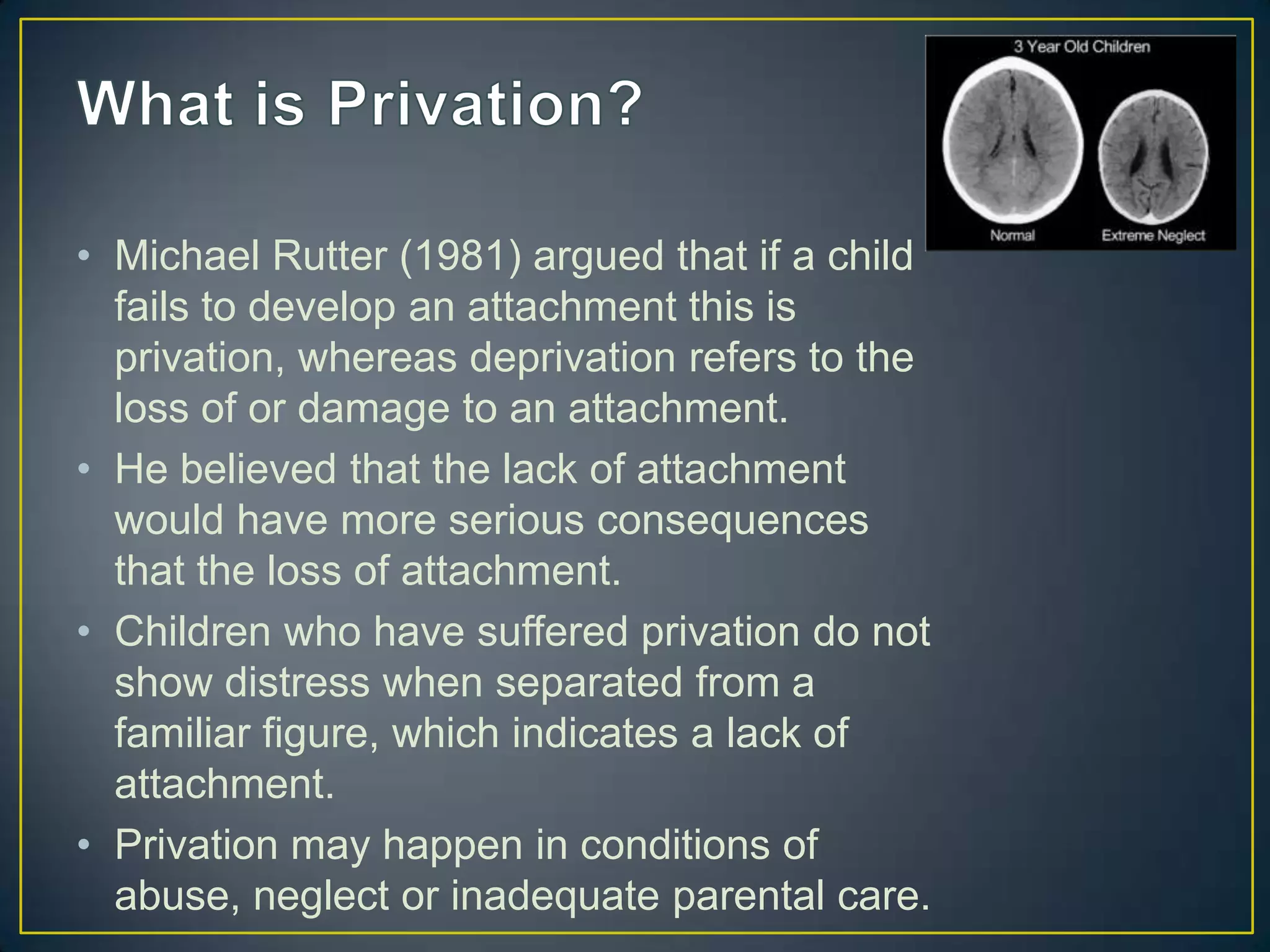 What is Privation?

3 Year Old Children

Normal

Extreme Neglect

• Michael Rutter (1981) argued that if a child fails to develop an attachment this is privation, whereas deprivation refers to the loss of or damage to an attachment.

• He believed that the lack of attachment would have more serious consequences that the loss of attachment.

• Children who have suffered privation do not show distress when separated from a familiar figure, which indicates a lack of attachment.

• Privation may happen in conditions of abuse, neglect or inadequate parental care.